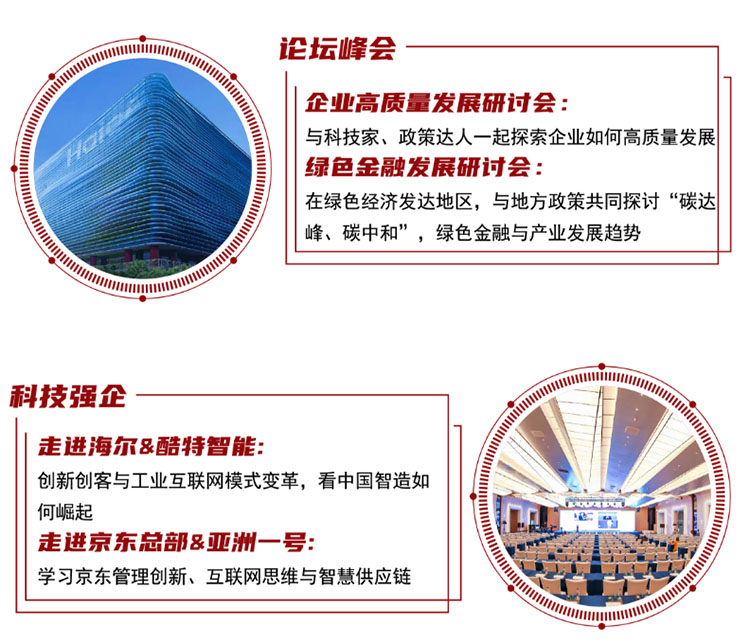 Haier

论坛峰会

企业高质量发展研讨会：
与科技家、政策达人一起探索企业如何高质量发展
绿色金融发展研讨会：
在绿色经济发达地区，与地方政策共同探讨“碳达峰、碳中和”，绿色金融与产业发展趋势

科技强企

走进海尔&酷特智能：
创新创客与工业互联网模式变革，看中国智造如何崛起
走进京东总部&亚洲一号：
学习京东管理创新、互联网思维与智慧供应链